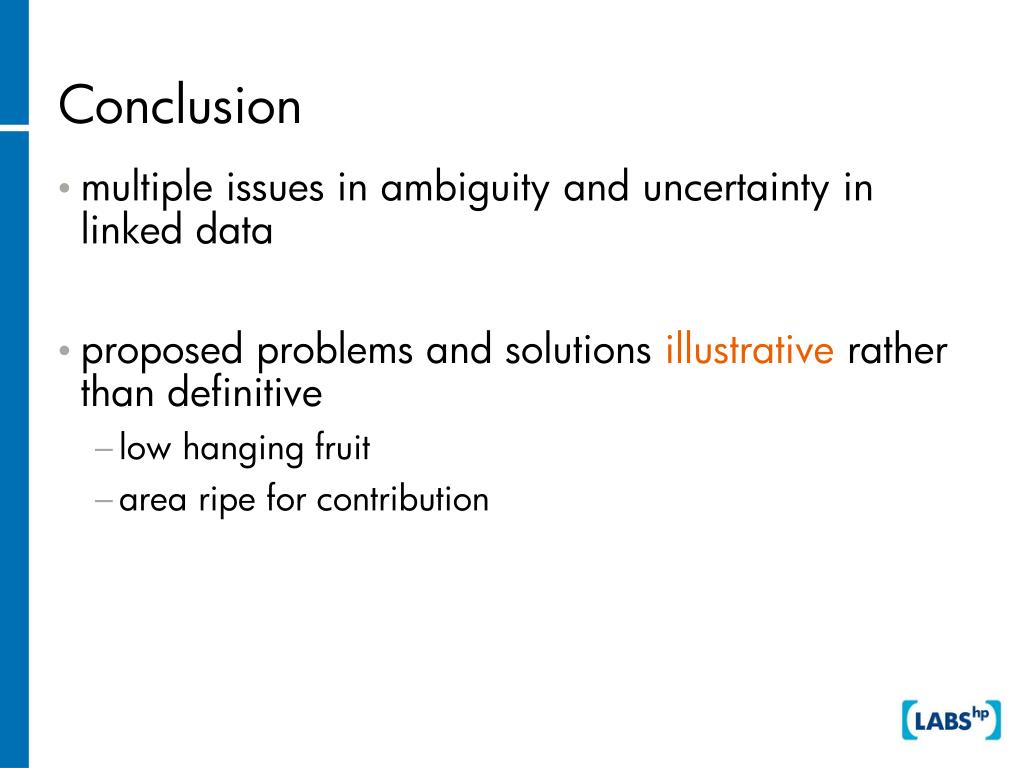 Conclusion

• multiple issues in ambiguity and uncertainty in linked data

• proposed problems and solutions illustrative rather than definitive
– low hanging fruit
– area ripe for contribution

LABS hp